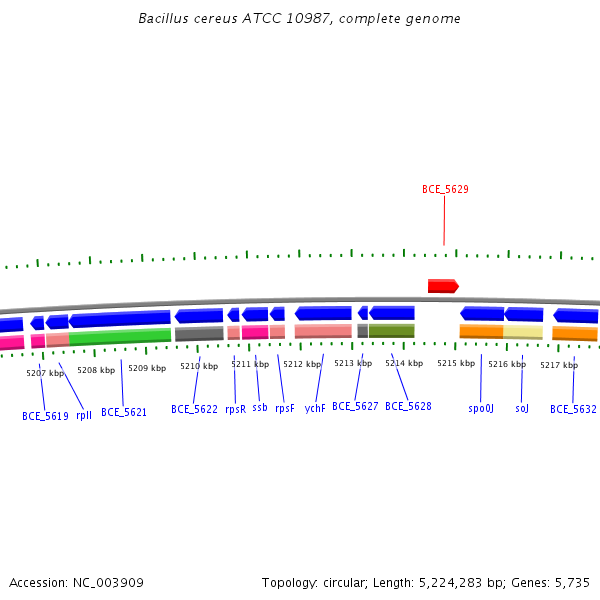 Bacillus cereus ATCC 10987, complete genome

BCE_5629

5207 kbp 5208 kbp 5209 kbp 5210 kbp 5211 kbp 5212 kbp 5213 kbp 5214 kbp 5215 kbp 5216 kbp 5217 kbp

BCE_5619 rplI BCE_5621 BCE_5622 rpsR ssb rpsF ychF BCE_5627 BCE_5628 spo0J soJ BCE_5632

Accession: NC_003909

Topology: circular; Length: 5,224,283 bp; Genes: 5,735